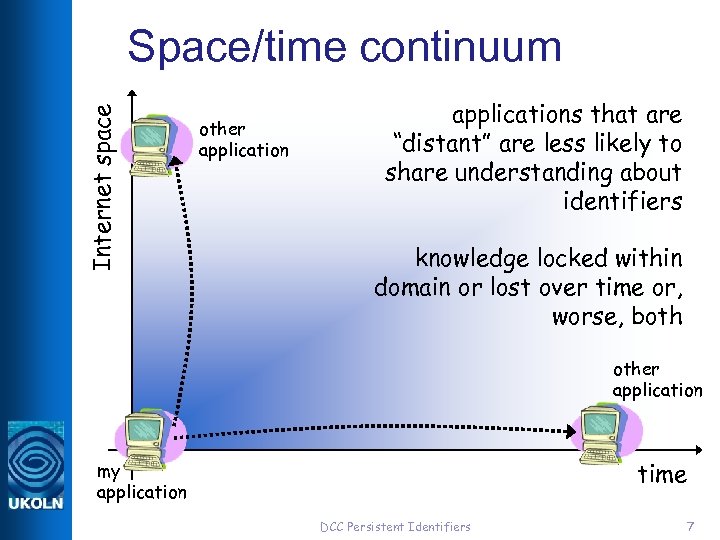 Space/time continuum

Internet space

other application

applications that are "distant" are less likely to share understanding about identifiers

knowledge locked within domain or lost over time or, worse, both

other application

my application

time

UKOLN

DCC Persistent Identifiers

7